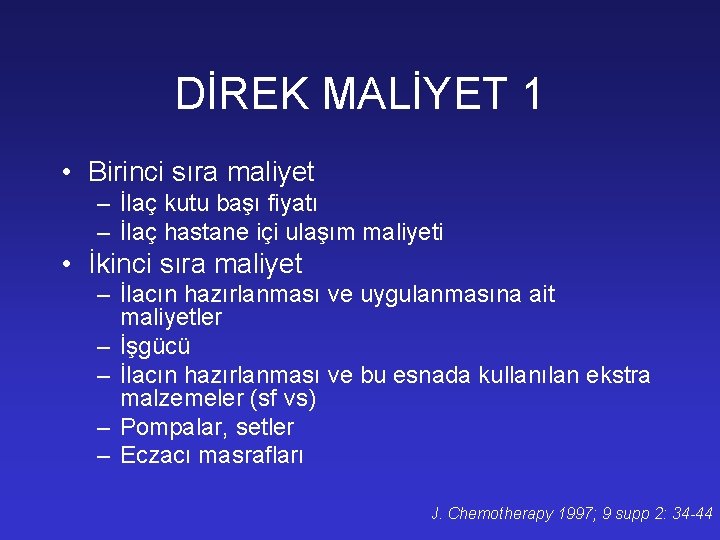 DİREK MALİYET 1

• Birinci sıra maliyet
  – İlaç kutu başı fiyatı
  – İlaç hastane içi ulaşım maliyeti
• İkinci sıra maliyet
  – İlacın hazırlanması ve uygulanmasına ait maliyetler
  – İşgücü
  – İlacın hazırlanması ve bu esnada kullanılan ekstra malzemeler (sf vs)
  – Pompalar, setler
  – Eczacı masrafları

J. Chemotherapy 1997; 9 supp 2: 34-44